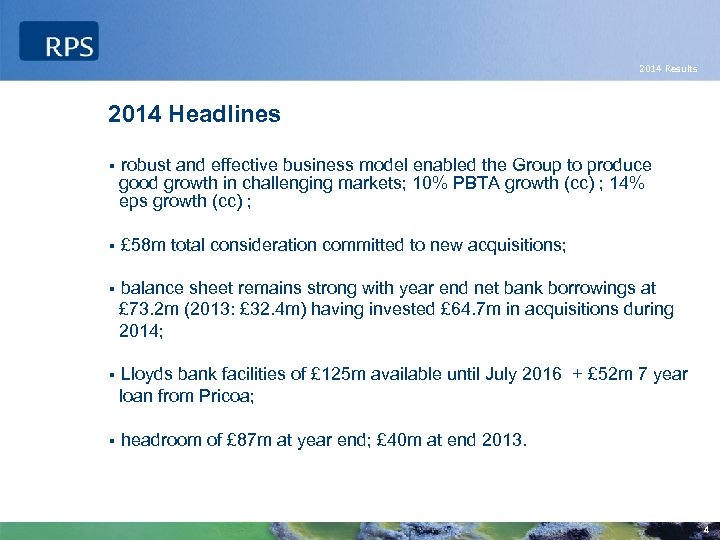 RPS

2014 Results

2014 Headlines

▪ robust and effective business model enabled the Group to produce good growth in challenging markets; 10% PBTA growth (cc) ; 14% eps growth (cc) ;

▪ £58m total consideration committed to new acquisitions;

▪ balance sheet remains strong with year end net bank borrowings at £73.2m (2013: £32.4m) having invested £64.7m in acquisitions during 2014;

▪ Lloyds bank facilities of £125m available until July 2016 + £52m 7 year loan from Pricoa;

▪ headroom of £87m at year end; £40m at end 2013.

4